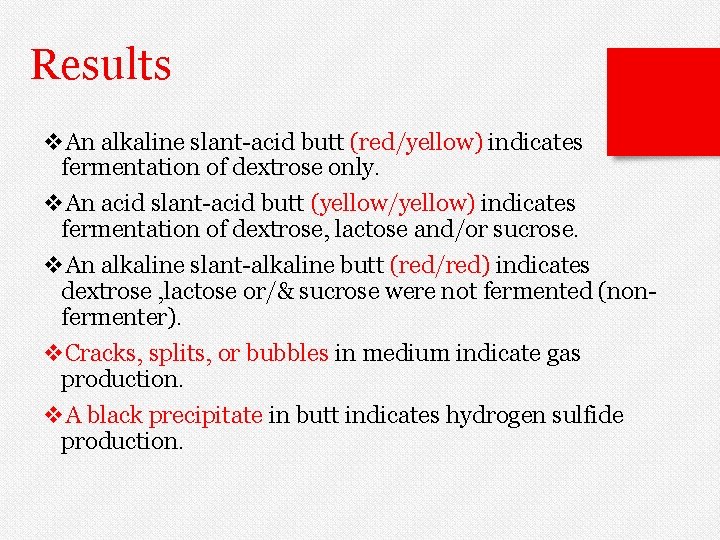 Results

❖An alkaline slant-acid butt (red/yellow) indicates fermentation of dextrose only.

❖An acid slant-acid butt (yellow/yellow) indicates fermentation of dextrose, lactose and/or sucrose.

❖An alkaline slant-alkaline butt (red/red) indicates dextrose ,lactose or/& sucrose were not fermented (non-fermenter).

❖Cracks, splits, or bubbles in medium indicate gas production.

❖A black precipitate in butt indicates hydrogen sulfide production.